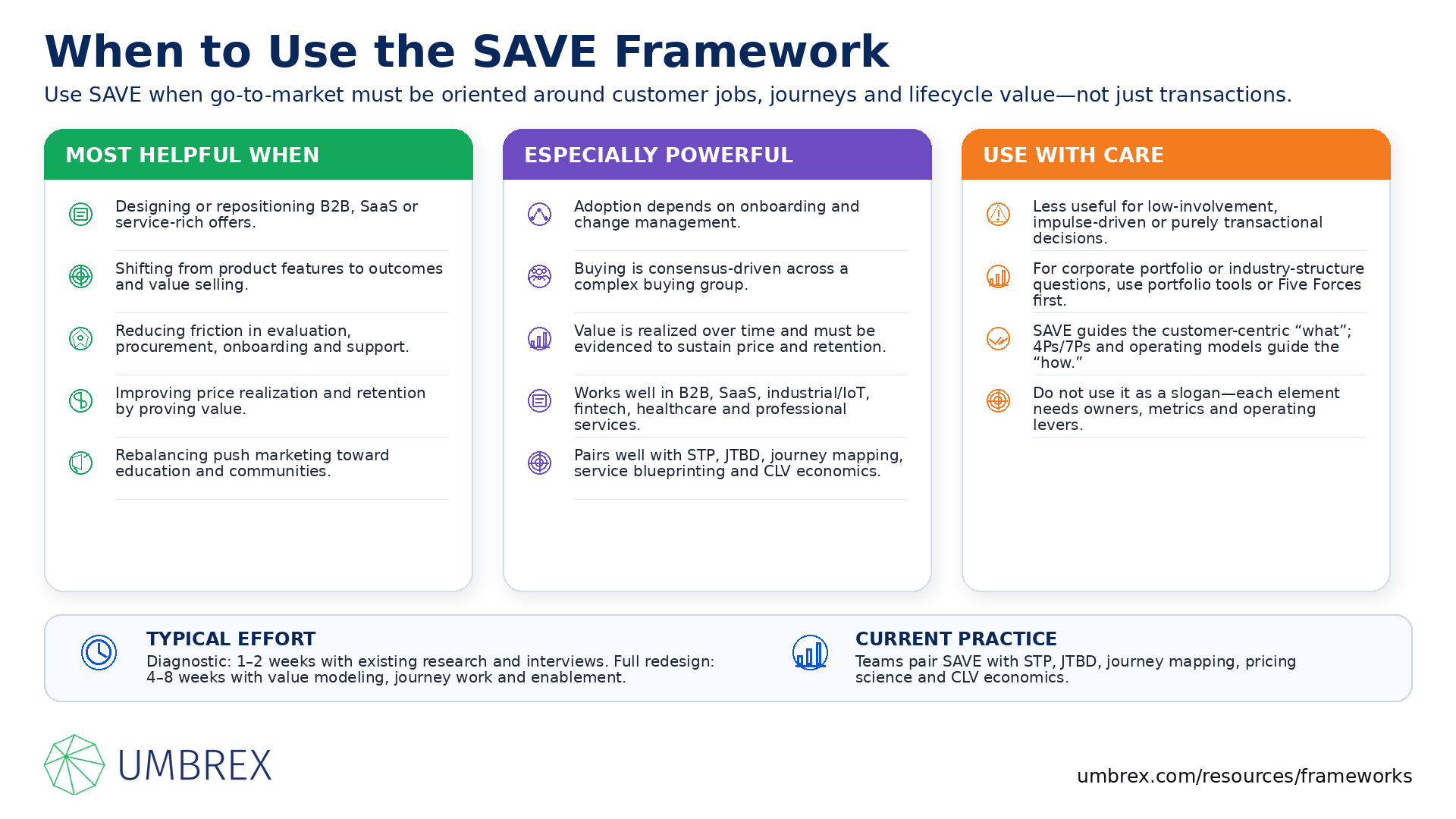 When to Use the SAVE Framework

Use SAVE when go-to-market must be oriented around customer jobs, journeys and lifecycle value—not just transactions.

MOST HELPFUL WHEN

Designing or repositioning B2B, SaaS or service-rich offers.

Shifting from product features to outcomes and value selling.

Reducing friction in evaluation, procurement, onboarding and support.

Improving price realization and retention by proving value.

Rebalancing push marketing toward education and communities.

ESPECIALLY POWERFUL

Adoption depends on onboarding and change management.

Buying is consensus-driven across a complex buying group.

Value is realized over time and must be evidenced to sustain price and retention.

Works well in B2B, SaaS, industrial/IoT, fintech, healthcare and professional services.

Pairs well with STP, JTBD, journey mapping, service blueprinting and CLV economics.

USE WITH CARE

Less useful for low-involvement, impulse-driven or purely transactional decisions.

For corporate portfolio or industry-structure questions, use portfolio tools or Five Forces first.

SAVE guides the customer-centric “what”; 4Ps/7Ps and operating models guide the “how.”

Do not use it as a slogan—each element needs owners, metrics and operating levers.

TYPICAL EFFORT
Diagnostic: 1–2 weeks with existing research and interviews. Full redesign: 4–8 weeks with value modeling, journey work and enablement.

CURRENT PRACTICE
Teams pair SAVE with STP, JTBD, journey mapping, pricing science and CLV economics.

UMBREX

umbrex.com/resources/frameworks